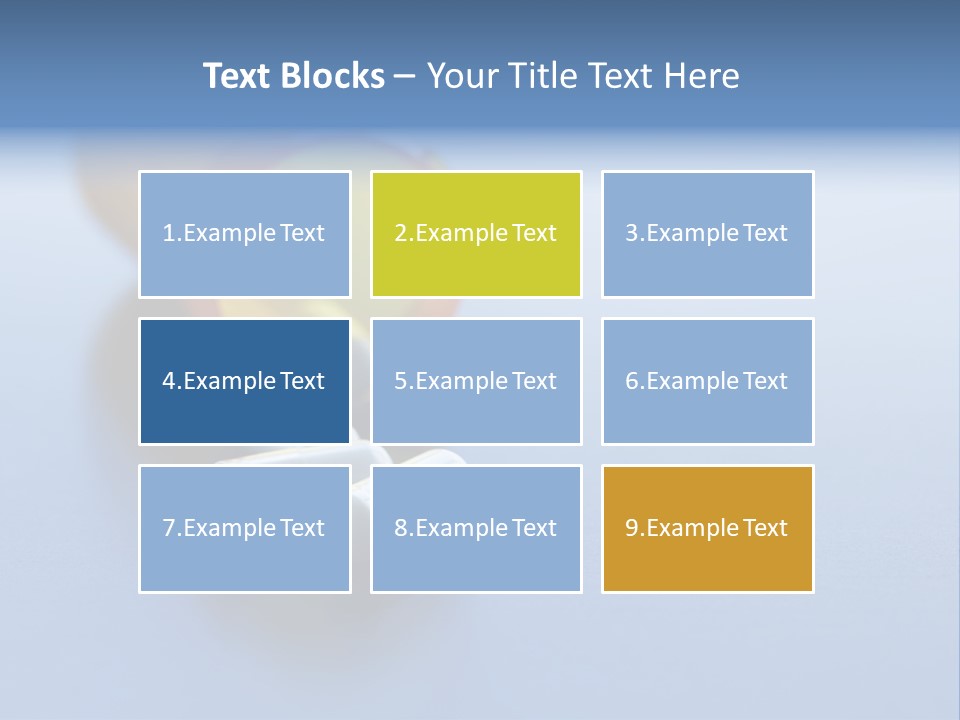 Text Blocks – Your Title Text Here

1.Example Text

2.Example Text

3.Example Text

4.Example Text

5.Example Text

6.Example Text

7.Example Text

8.Example Text

9.Example Text